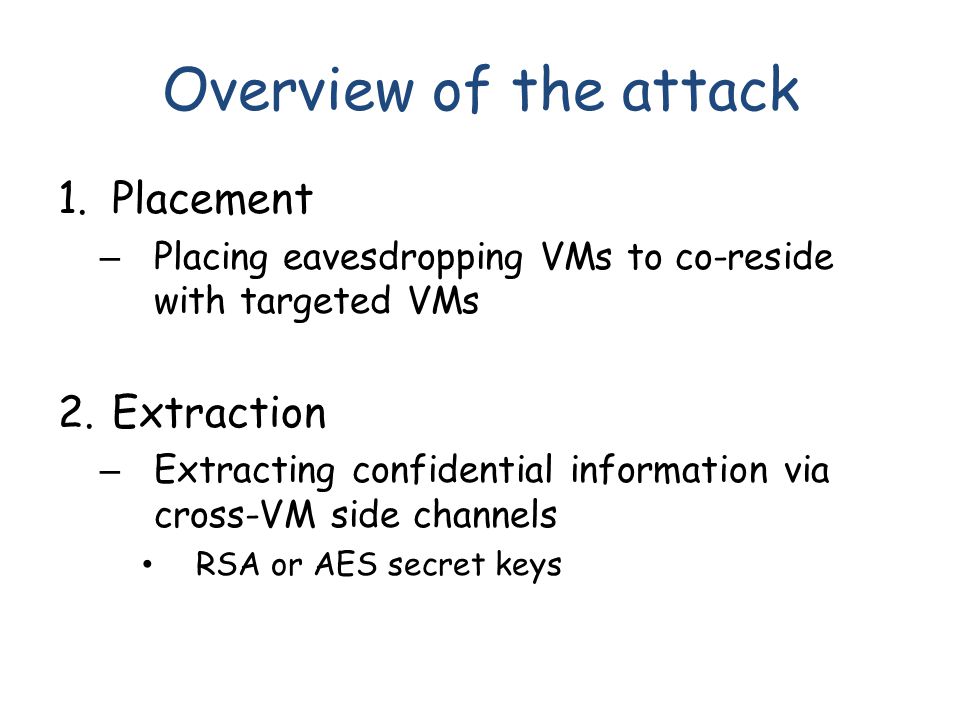 Overview of the attack

1. Placement
– Placing eavesdropping VMs to co-reside with targeted VMs

2. Extraction
– Extracting confidential information via cross-VM side channels
• RSA or AES secret keys